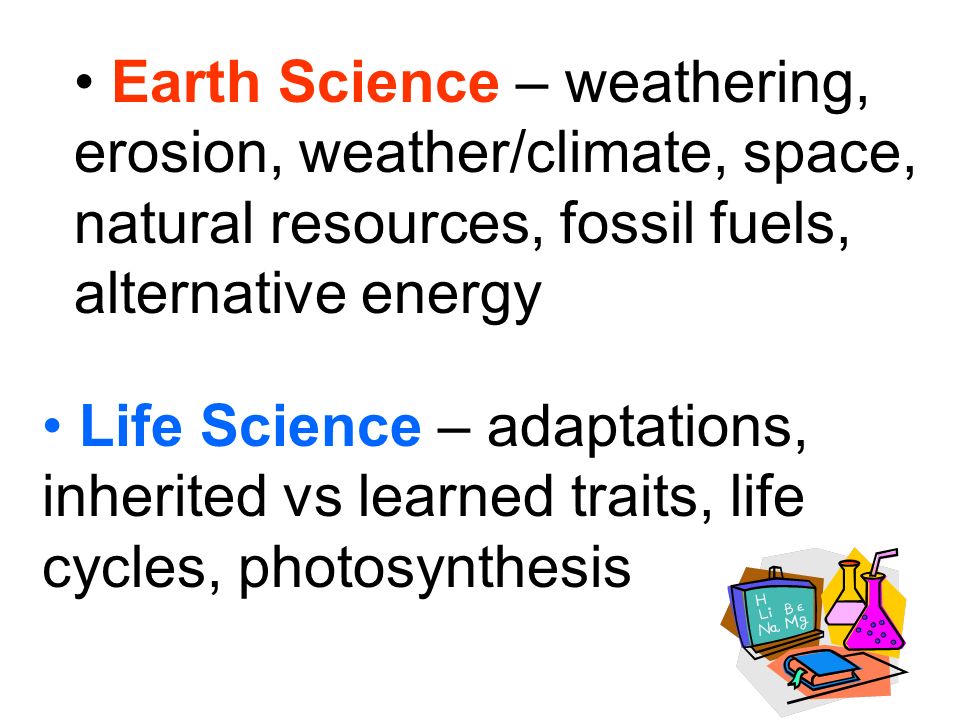 • Earth Science – weathering, erosion, weather/climate, space, natural resources, fossil fuels, alternative energy

• Life Science – adaptations, inherited vs learned traits, life cycles, photosynthesis

H
Li Be
Na Mg